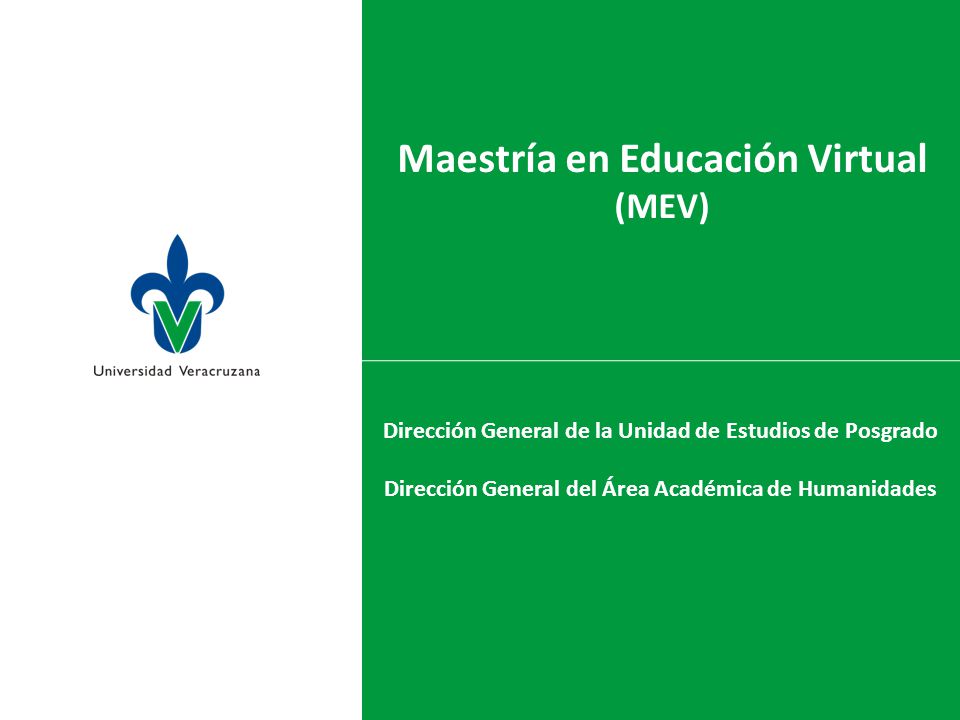 Universidad Veracruzana

Maestría en Educación Virtual
(MEV)

Dirección General de la Unidad de Estudios de Posgrado

Dirección General del Área Académica de Humanidades